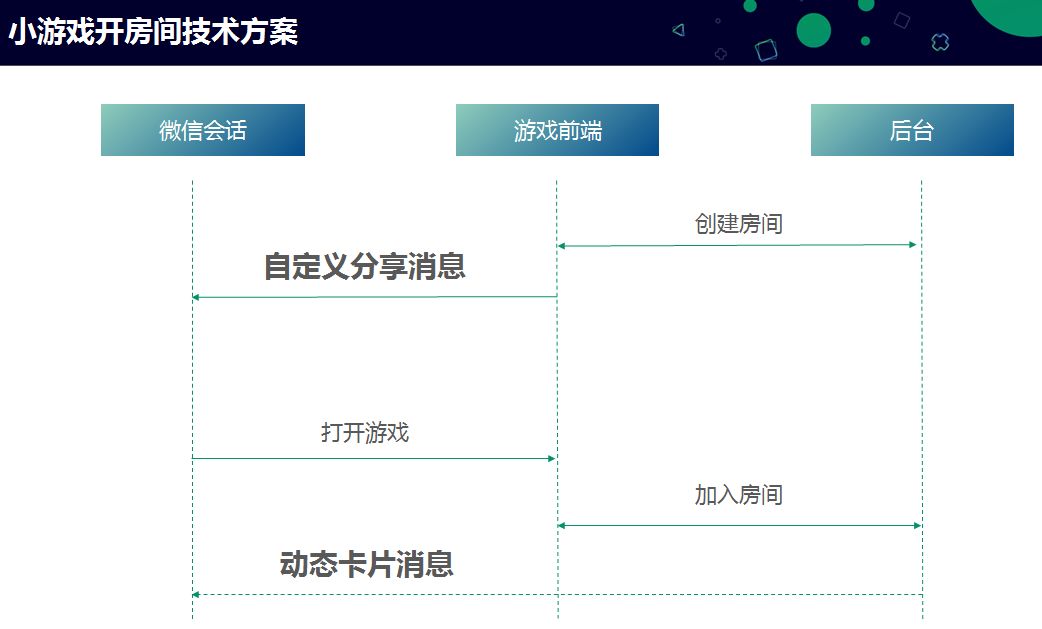 小游戏开房间技术方案

微信会话

游戏前端

后台

创建房间

自定义分享消息

打开游戏

加入房间

动态卡片消息